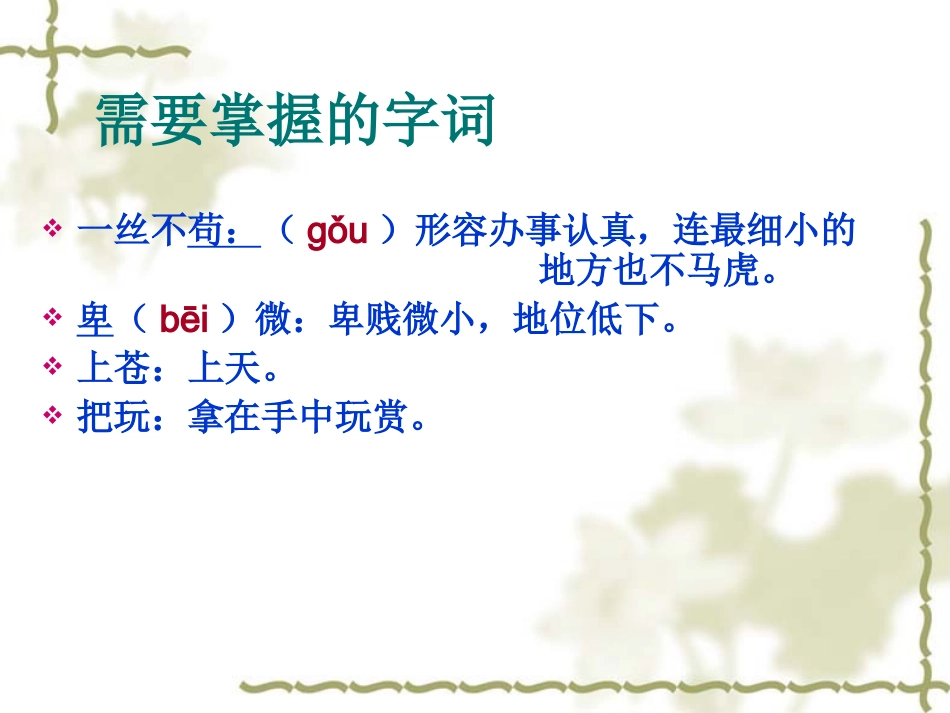 需要掌握的字词

❖ 一丝不苟：（ gǒu ）形容办事认真，连最细小的地方也不马虎。
❖ 卑（ bēi ）微：卑贱微小，地位低下。
❖ 上苍：上天。
❖ 把玩：拿在手中玩赏。